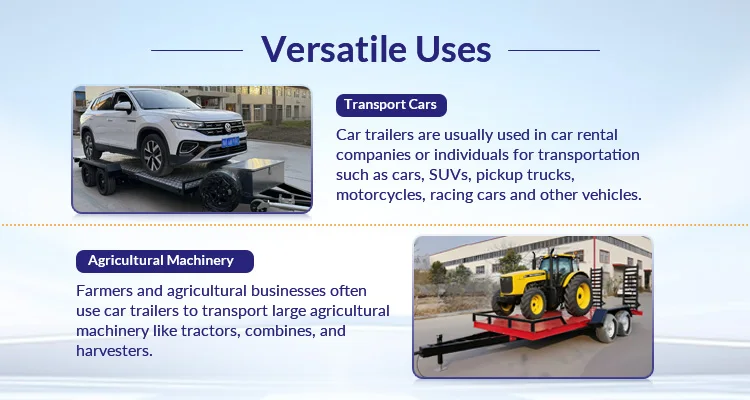 Versatile Uses

Transport Cars

Car trailers are usually used in car rental companies or individuals for transportation such as cars, SUVs, pickup trucks, motorcycles, racing cars and other vehicles.

Agricultural Machinery

Farmers and agricultural businesses often use car trailers to transport large agricultural machinery like tractors, combines, and harvesters.